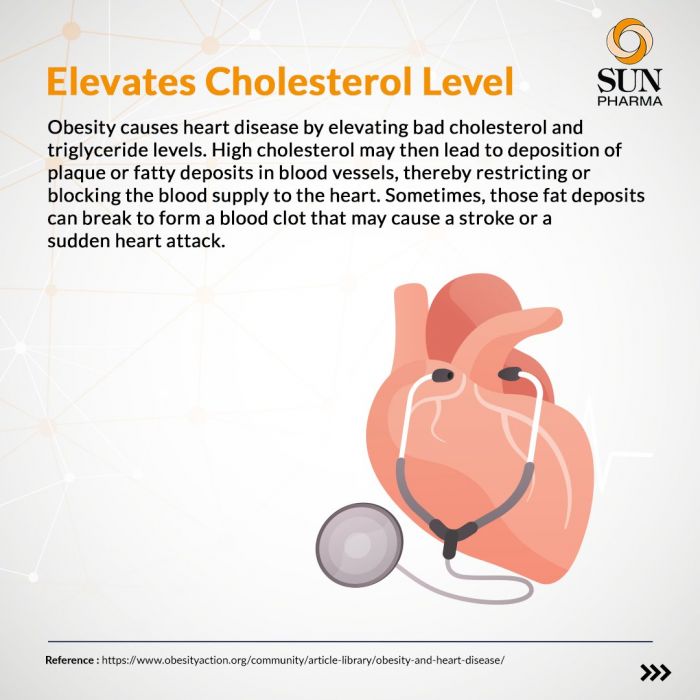 Elevates Cholesterol Level

SUN PHARMA

Obesity causes heart disease by elevating bad cholesterol and triglyceride levels. High cholesterol may then lead to deposition of plaque or fatty deposits in blood vessels, thereby restricting or blocking the blood supply to the heart. Sometimes, those fat deposits can break to form a blood clot that may cause a stroke or a sudden heart attack.

Reference : https://www.obesityaction.org/community/article-library/obesity-and-heart-disease/